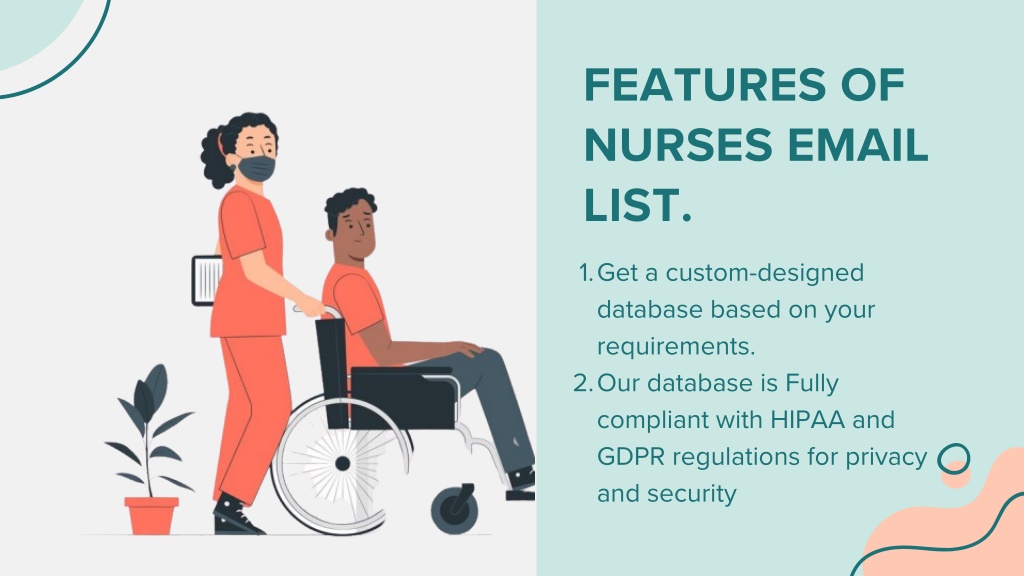 FEATURES OF NURSES EMAIL LIST.

1. Get a custom-designed database based on your requirements.
2. Our database is Fully compliant with HIPAA and GDPR regulations for privacy and security